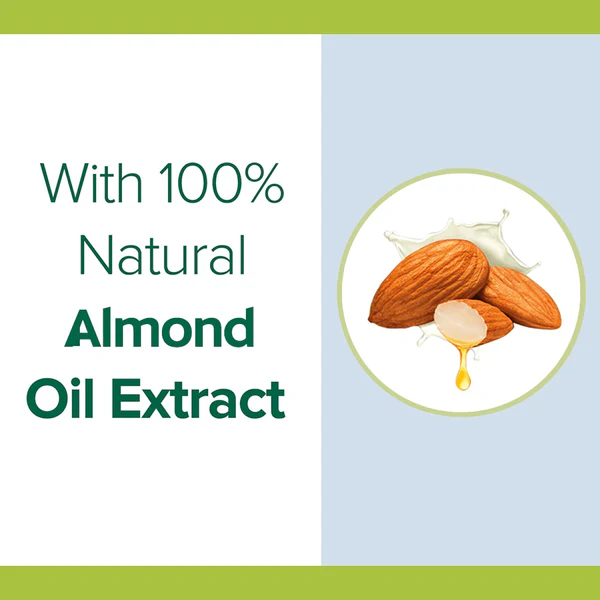 With 100% Natural Almond Oil Extract